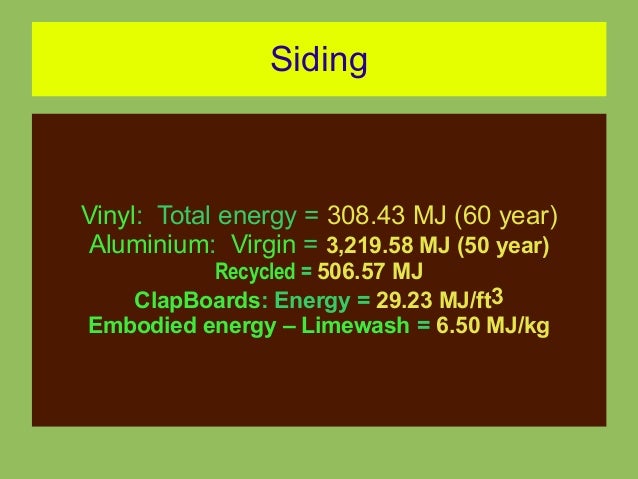 Siding

Vinyl: Total energy = 308.43 MJ (60 year)
Aluminium: Virgin = 3,219.58 MJ (50 year)
Recycled = 506.57 MJ
ClapBoards: Energy = 29.23 MJ/ft$^3$
Embodied energy – Limewash = 6.50 MJ/kg